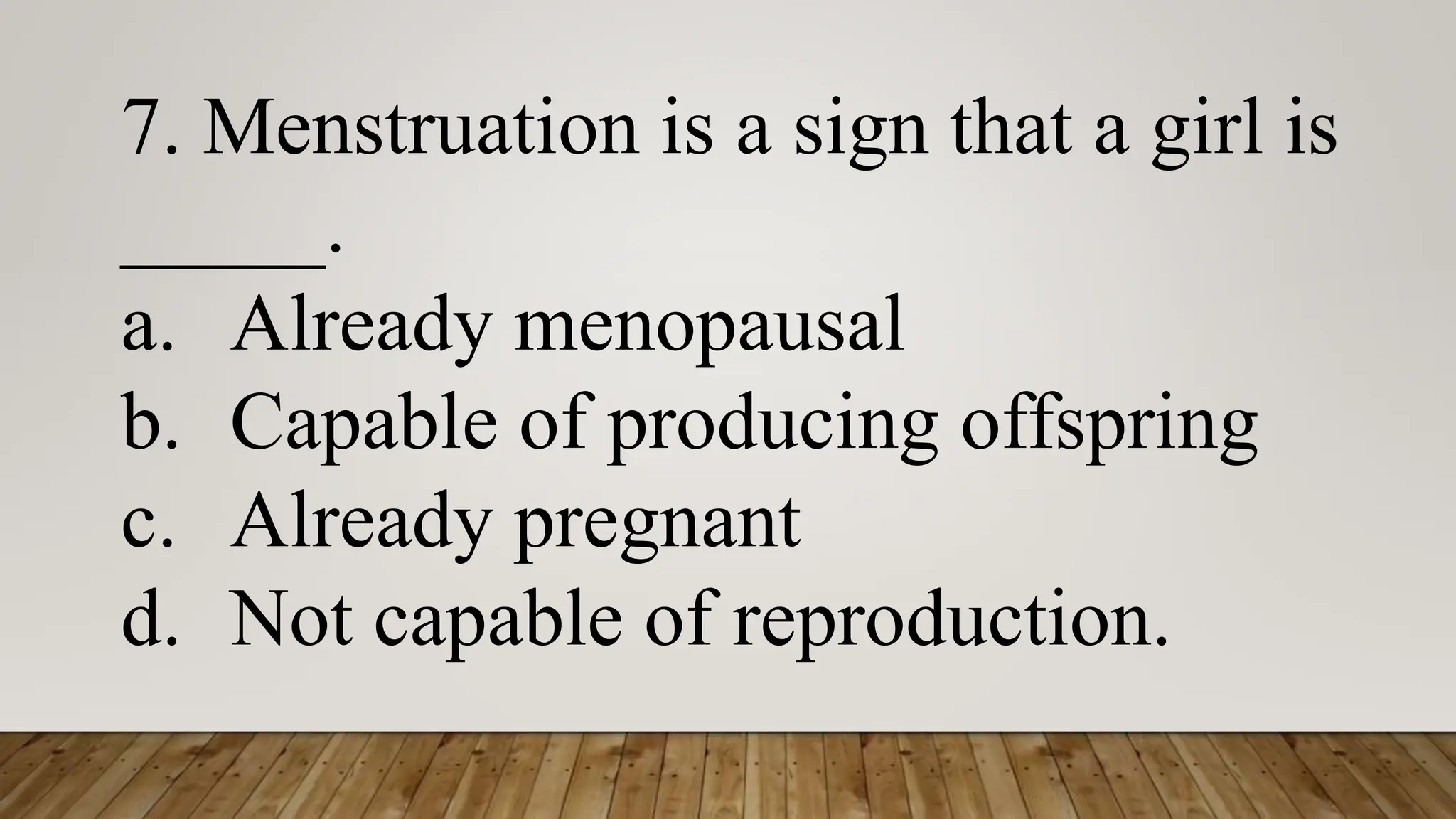 7. Menstruation is a sign that a girl is ______.

a. Already menopausal
b. Capable of producing offspring
c. Already pregnant
d. Not capable of reproduction.